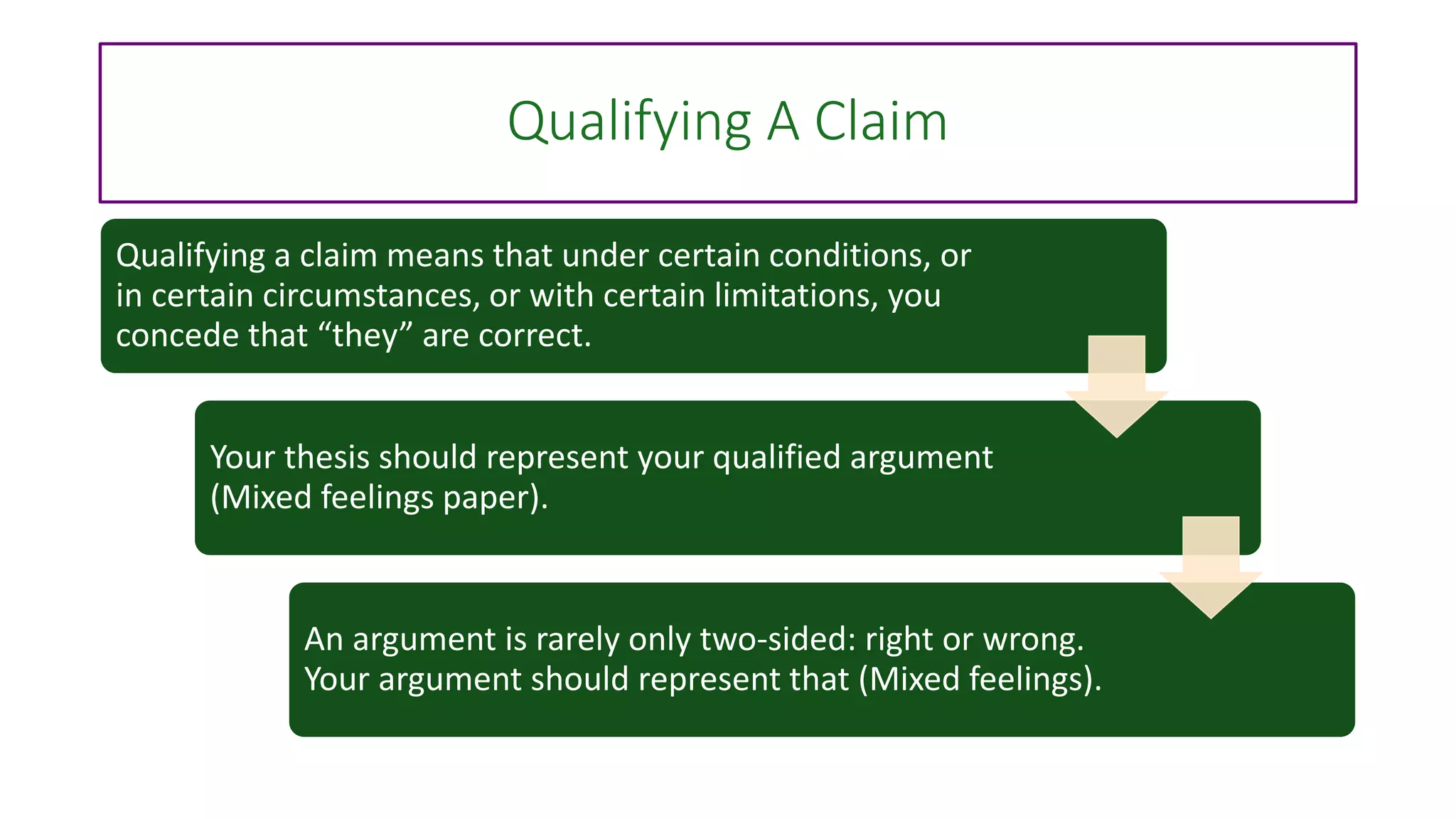 Qualifying A Claim

Qualifying a claim means that under certain conditions, or in certain circumstances, or with certain limitations, you concede that “they” are correct.

Your thesis should represent your qualified argument (Mixed feelings paper).

An argument is rarely only two-sided: right or wrong. Your argument should represent that (Mixed feelings).